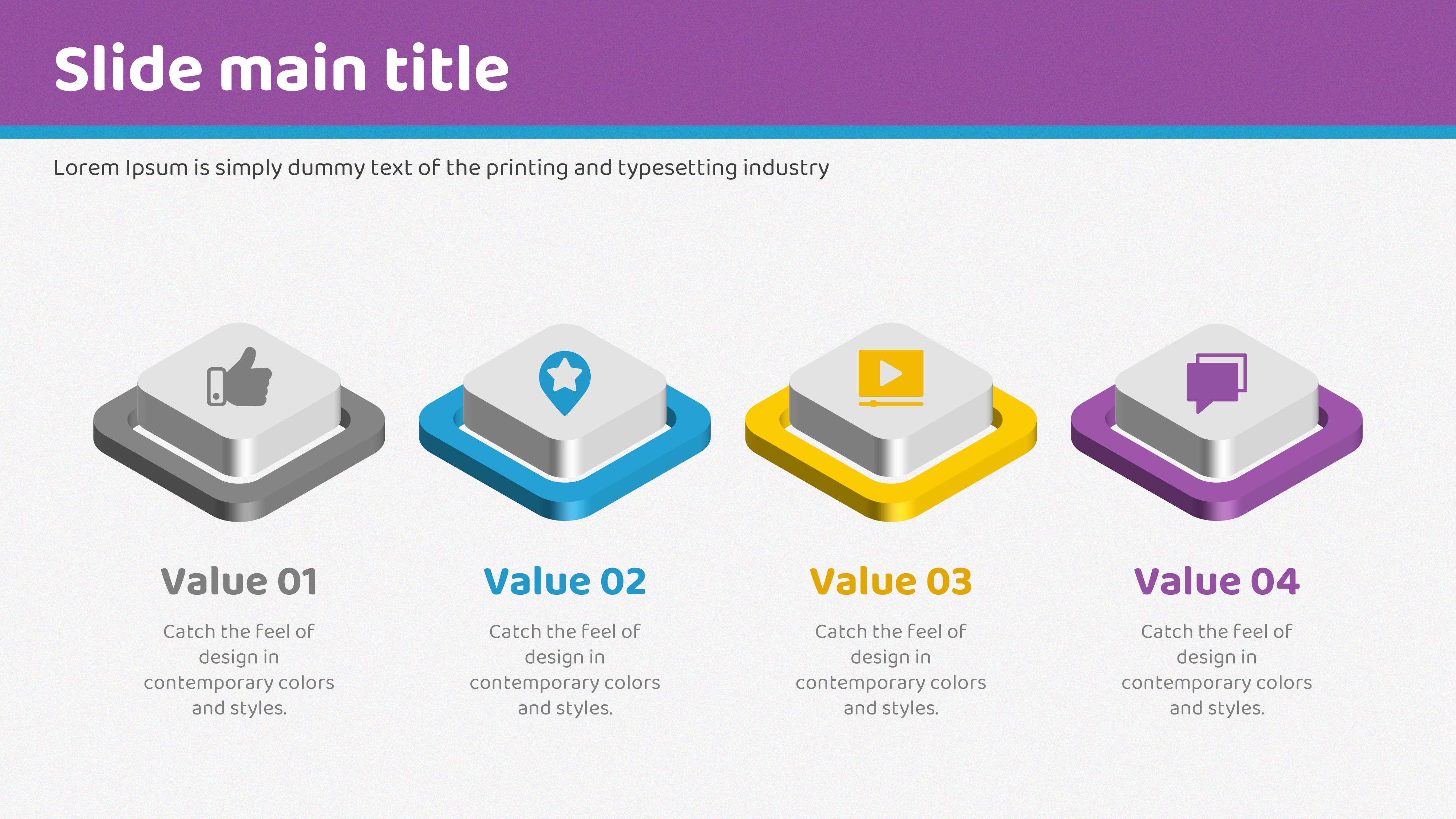 Slide main title

Lorem Ipsum is simply dummy text of the printing and typesetting industry

Value 01

Catch the feel of design in contemporary colors and styles.

Value 02

Catch the feel of design in contemporary colors and styles.

Value 03

Catch the feel of design in contemporary colors and styles.

Value 04

Catch the feel of design in contemporary colors and styles.